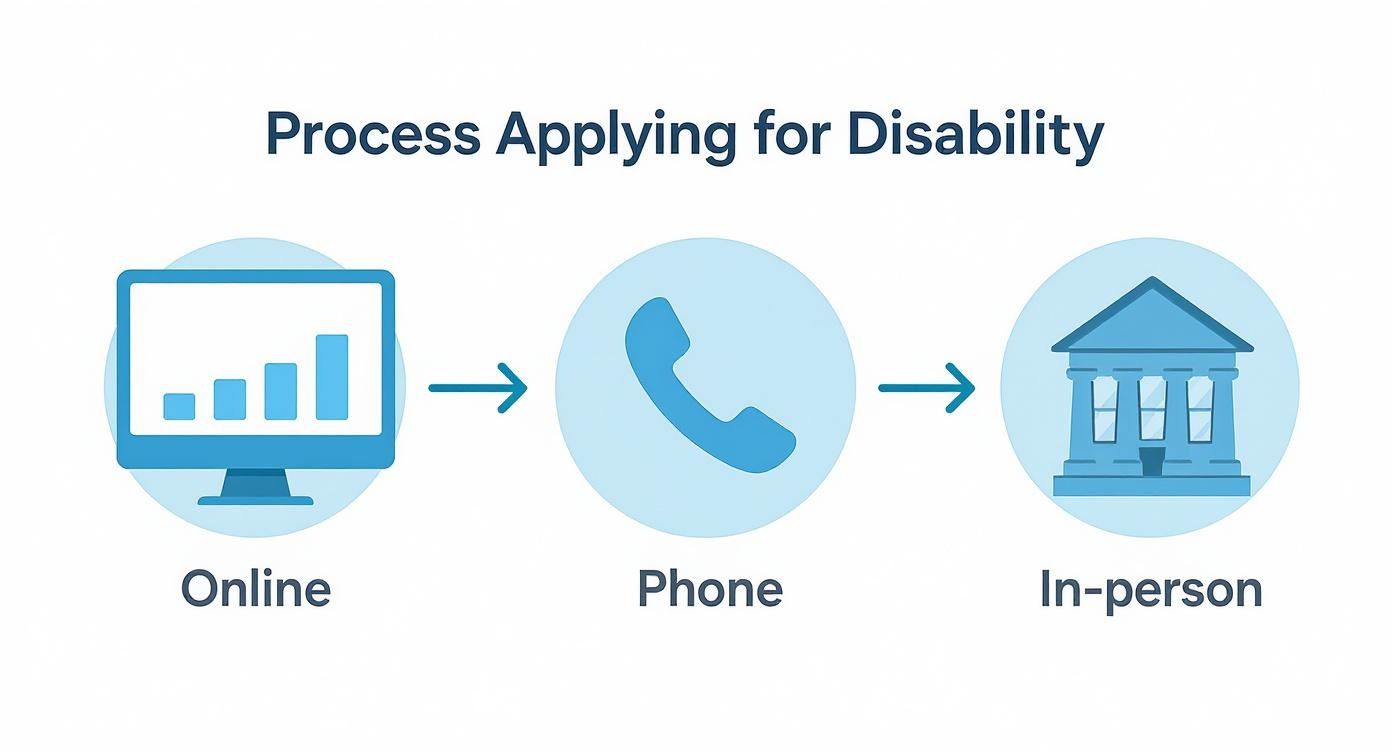 Process Applying for Disability

Online

Phone

In-person